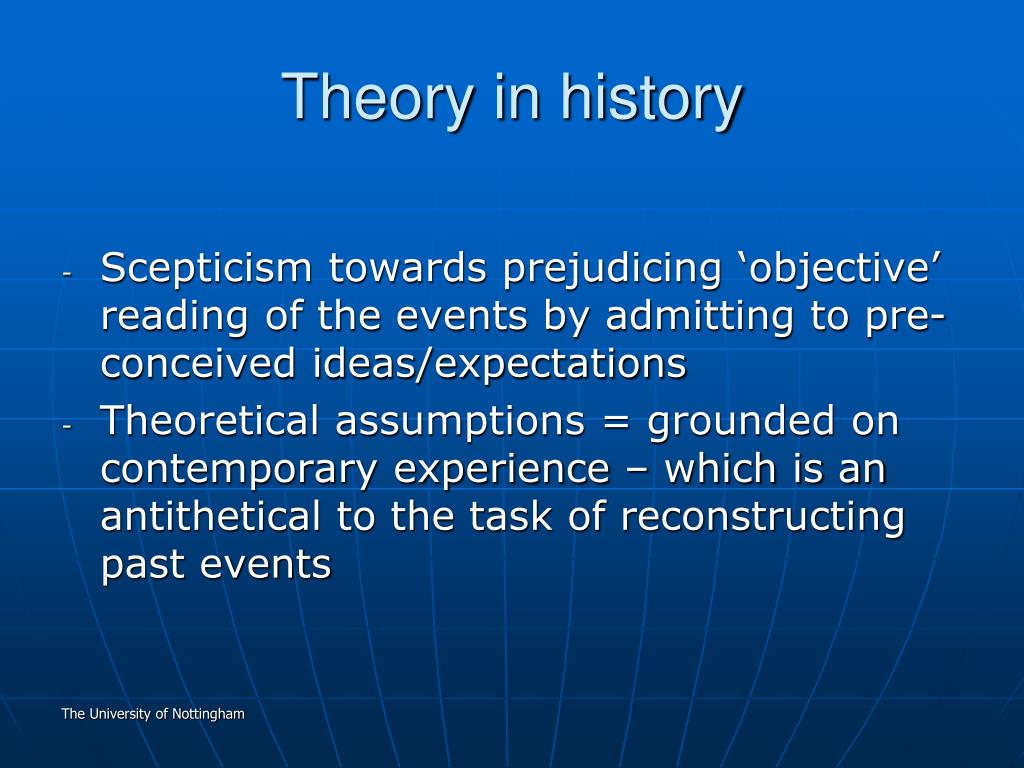 Theory in history

- Scepticism towards prejudicing ‘objective’ reading of the events by admitting to pre-conceived ideas/expectations
- Theoretical assumptions = grounded on contemporary experience – which is an antithetical to the task of reconstructing past events

The University of Nottingham